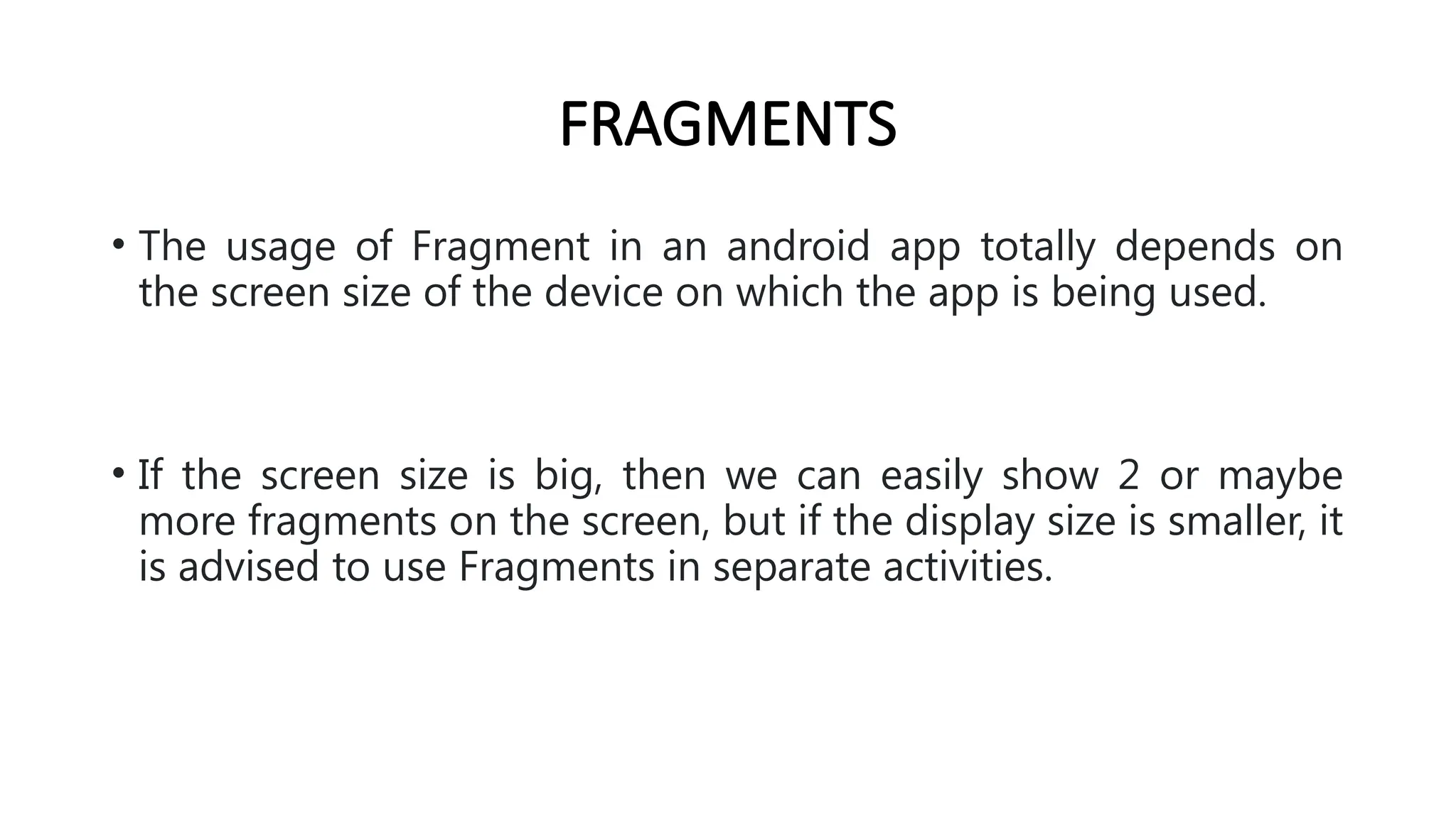 FRAGMENTS

• The usage of Fragment in an android app totally depends on the screen size of the device on which the app is being used.

• If the screen size is big, then we can easily show 2 or maybe more fragments on the screen, but if the display size is smaller, it is advised to use Fragments in separate activities.